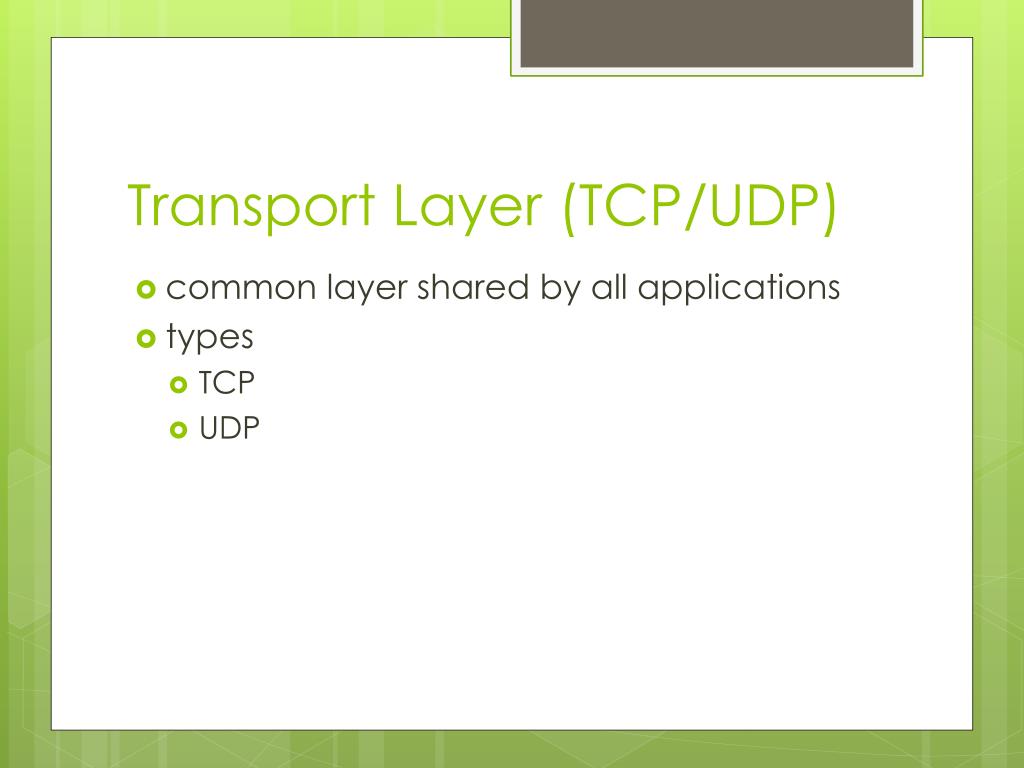 Transport Layer (TCP/UDP)

common layer shared by all applications

types

TCP

UDP